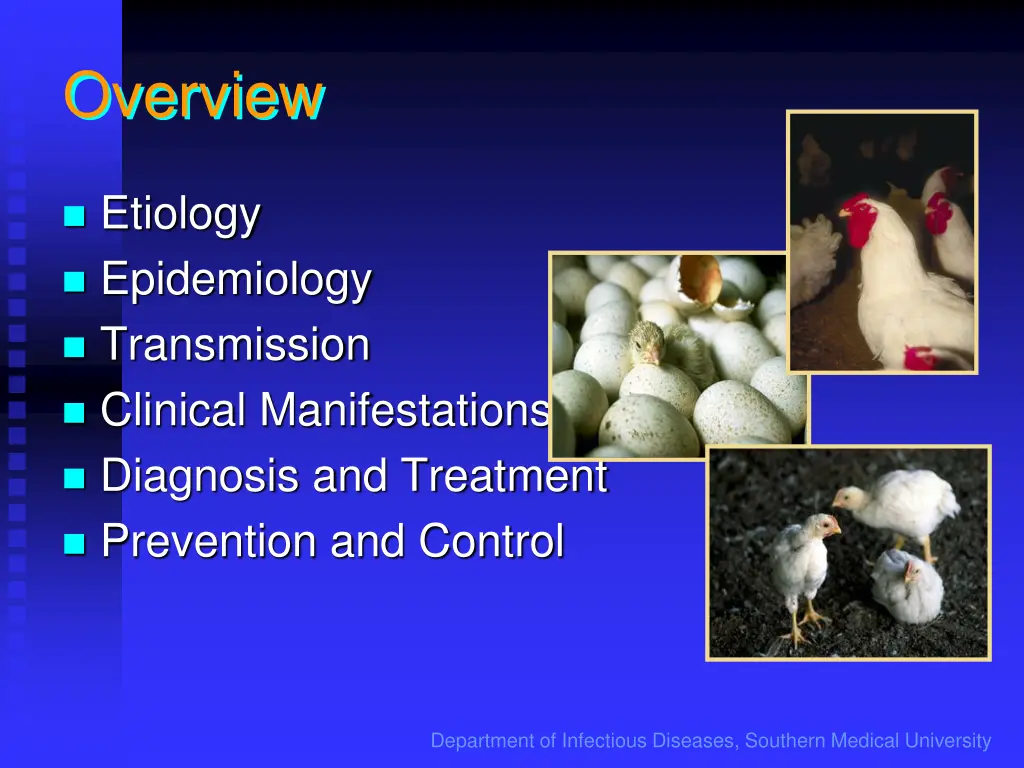 Overview

- Etiology
- Epidemiology
- Transmission
- Clinical Manifestations
- Diagnosis and Treatment
- Prevention and Control

Department of Infectious Diseases, Southern Medical University